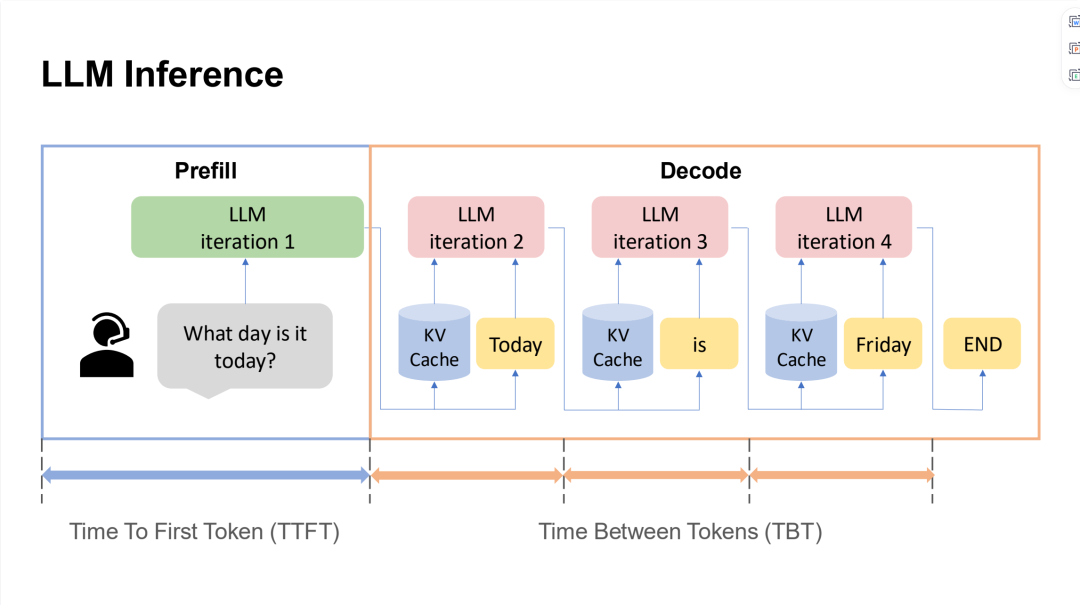 LLM Inference

Prefill

LLM iteration 1

What day is it today?

Decode

LLM iteration 2

KV Cache

Today

LLM iteration 3

KV Cache

is

LLM iteration 4

KV Cache

Friday

END

Time To First Token (TTFT)

Time Between Tokens (TBT)